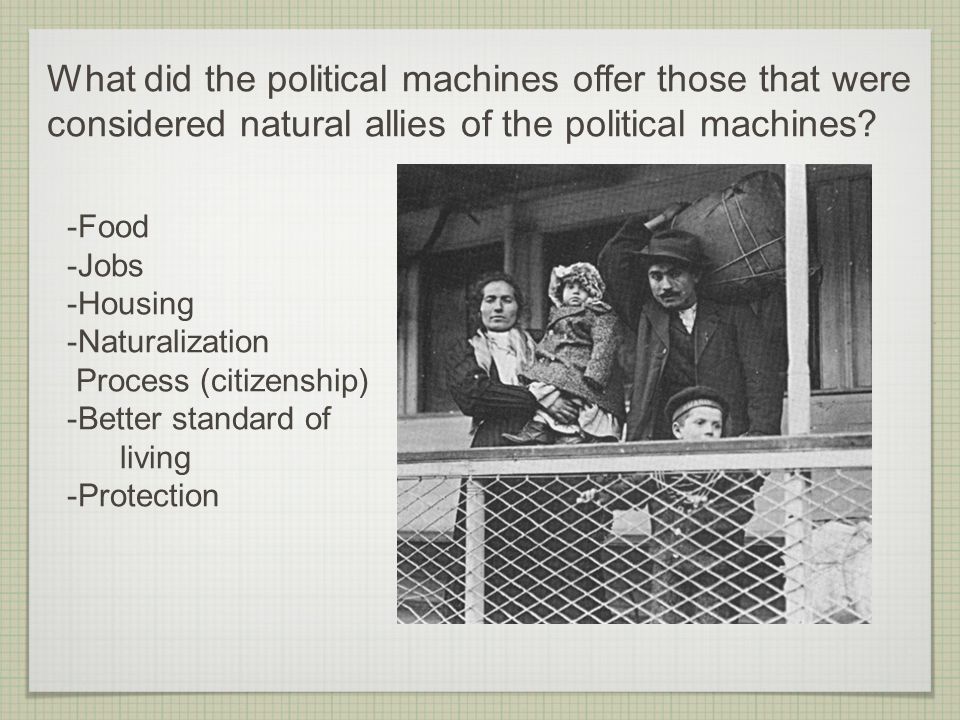 What did the political machines offer those that were considered natural allies of the political machines?

-Food
-Jobs
-Housing
-Naturalization Process (citizenship)
-Better standard of living
-Protection